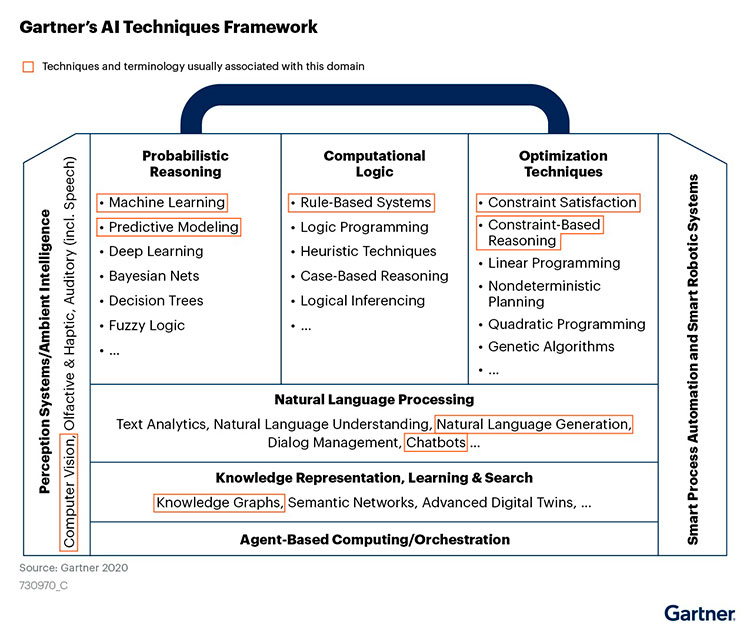 Gartner's AI Techniques Framework

Techniques and terminology usually associated with this domain

Perception Systems/Ambient Intelligence
Computer Vision, Olfactive & Haptic, Auditory (incl. Speech)

Probabilistic Reasoning
• Machine Learning
• Predictive Modeling
• Deep Learning
• Bayesian Nets
• Decision Trees
• Fuzzy Logic
• ...

Computational Logic
• Rule-Based Systems
• Logic Programming
• Heuristic Techniques
• Case-Based Reasoning
• Logical Inferencing
• ...

Optimization Techniques
• Constraint Satisfaction
• Constraint-Based Reasoning
• Linear Programming
• Nondeterministic Planning
• Quadratic Programming
• Genetic Algorithms
• ...

Natural Language Processing
Text Analytics, Natural Language Understanding, Natural Language Generation, Dialog Management, Chatbots ...

Knowledge Representation, Learning & Search
Knowledge Graphs, Semantic Networks, Advanced Digital Twins, ...

Agent-Based Computing/Orchestration

Smart Process Automation and Smart Robotic Systems

Source: Gartner 2020
730970_C

Gartner